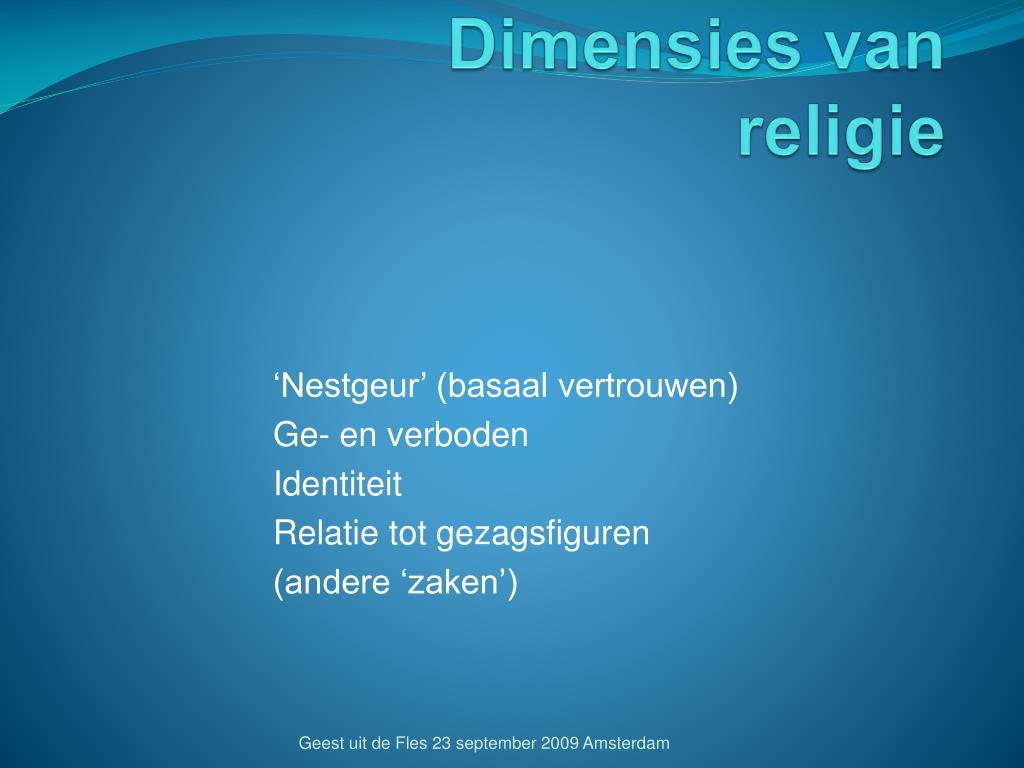 Dimensies van religie

‘Nestgeur’ (basaal vertrouwen)
Ge- en verboden
Identiteit
Relatie tot gezagsfiguren
(andere ‘zaken’)

Geest uit de Fles 23 september 2009 Amsterdam